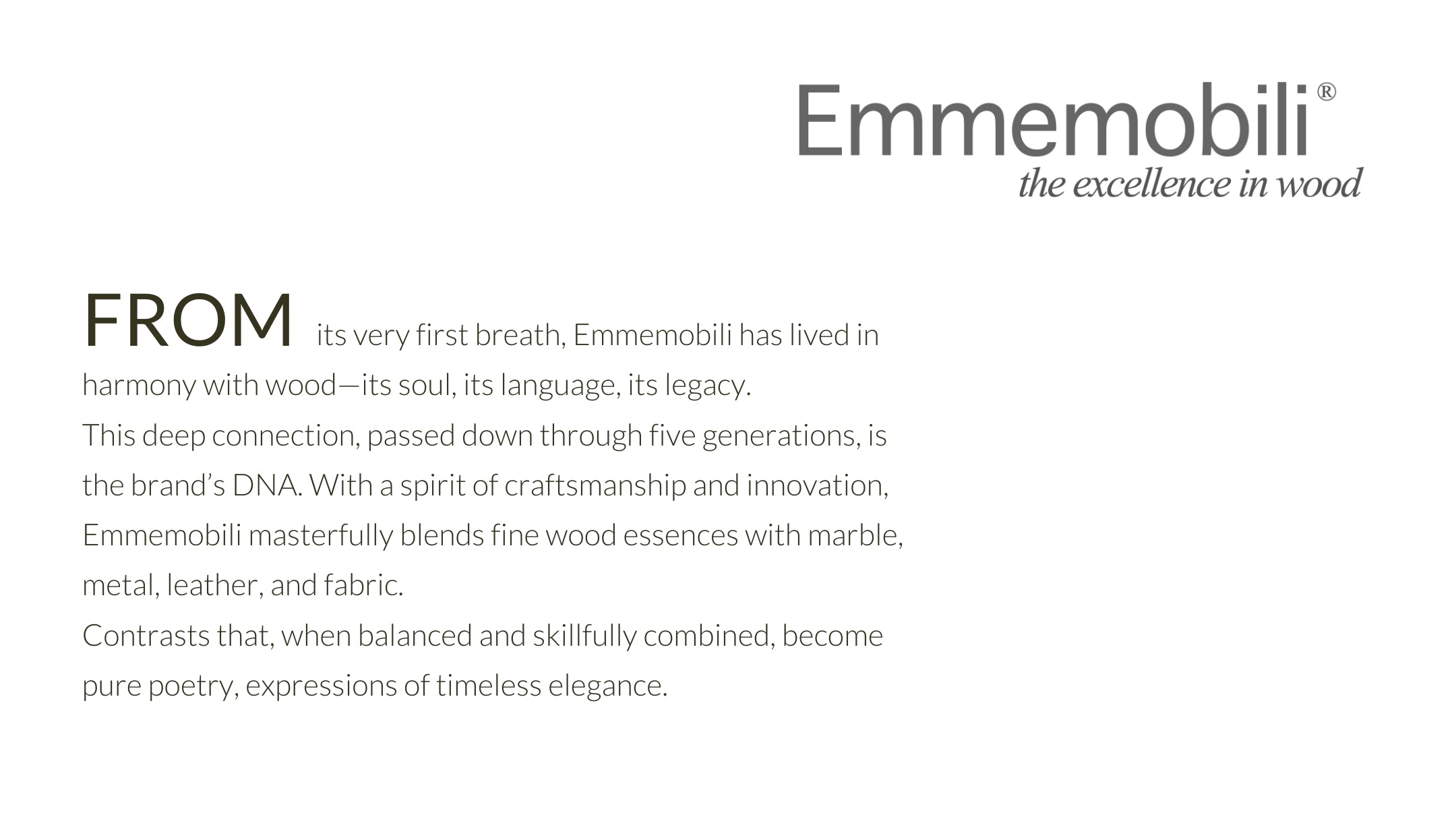 Emmemobili®
the excellence in wood

FROM its very first breath, Emmemobili has lived in harmony with wood—its soul, its language, its legacy.
This deep connection, passed down through five generations, is the brand's DNA. With a spirit of craftsmanship and innovation, Emmemobili masterfully blends fine wood essences with marble, metal, leather, and fabric.
Contrasts that, when balanced and skillfully combined, become pure poetry, expressions of timeless elegance.